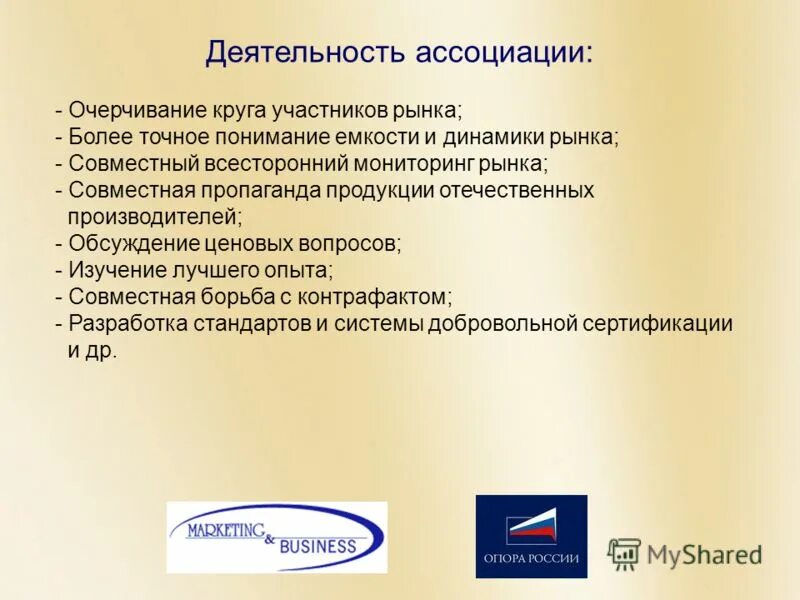 Деятельность ассоциации:

- Очерчивание круга участников рынка;
- Более точное понимание емкости и динамики рынка;
- Совместный всесторонний мониторинг рынка;
- Совместная пропаганда продукции отечественных производителей;
- Обсуждение ценовых вопросов;
- Изучение лучшего опыта;
- Совместная борьба с контрафактом;
- Разработка стандартов и системы добровольной сертификации и др.

MARKETING & BUSINESS

ОПОРА РОССИИ

MyShared